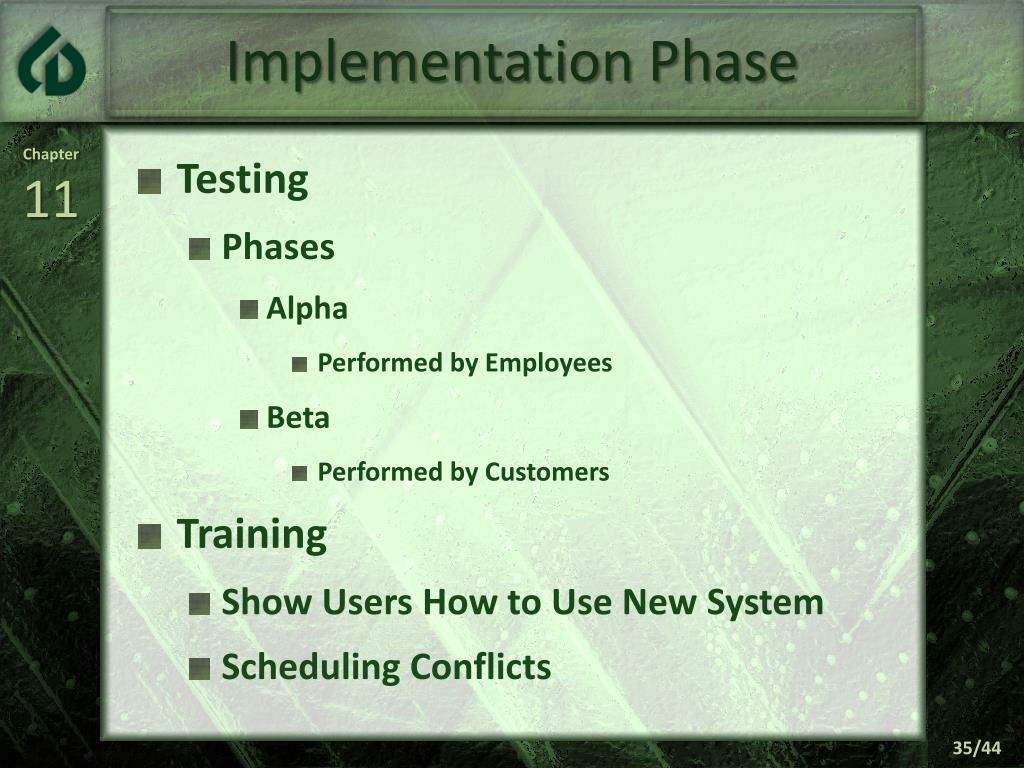 Implementation Phase

Chapter
11

Testing

Phases

Alpha

Performed by Employees

Beta

Performed by Customers

Training

Show Users How to Use New System

Scheduling Conflicts

35/44